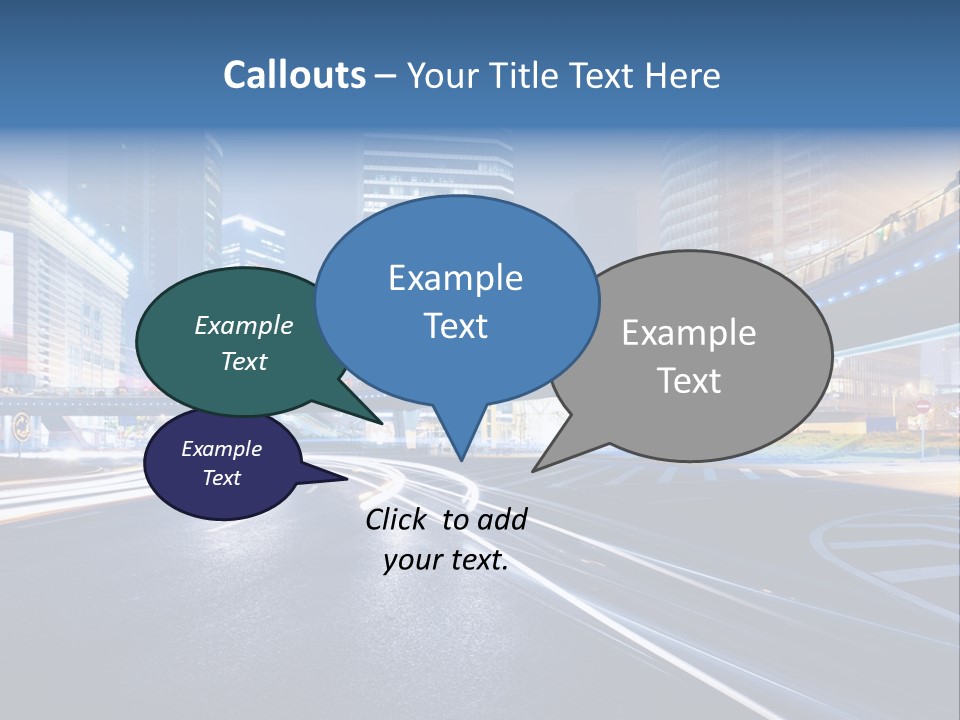 Callouts – Your Title Text Here

Example Text

Example Text

Example Text

Example Text

Click to add your text.